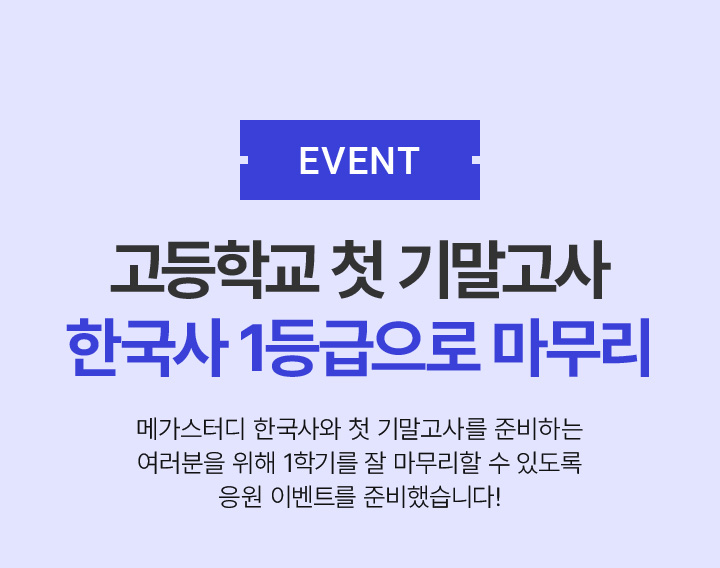 EVENT

고등학교 첫 기말고사
한국사 1등급으로 마무리

메가스터디 한국사와 첫 기말고사를 준비하는
여러분을 위해 1학기를 잘 마무리할 수 있도록
응원 이벤트를 준비했습니다!